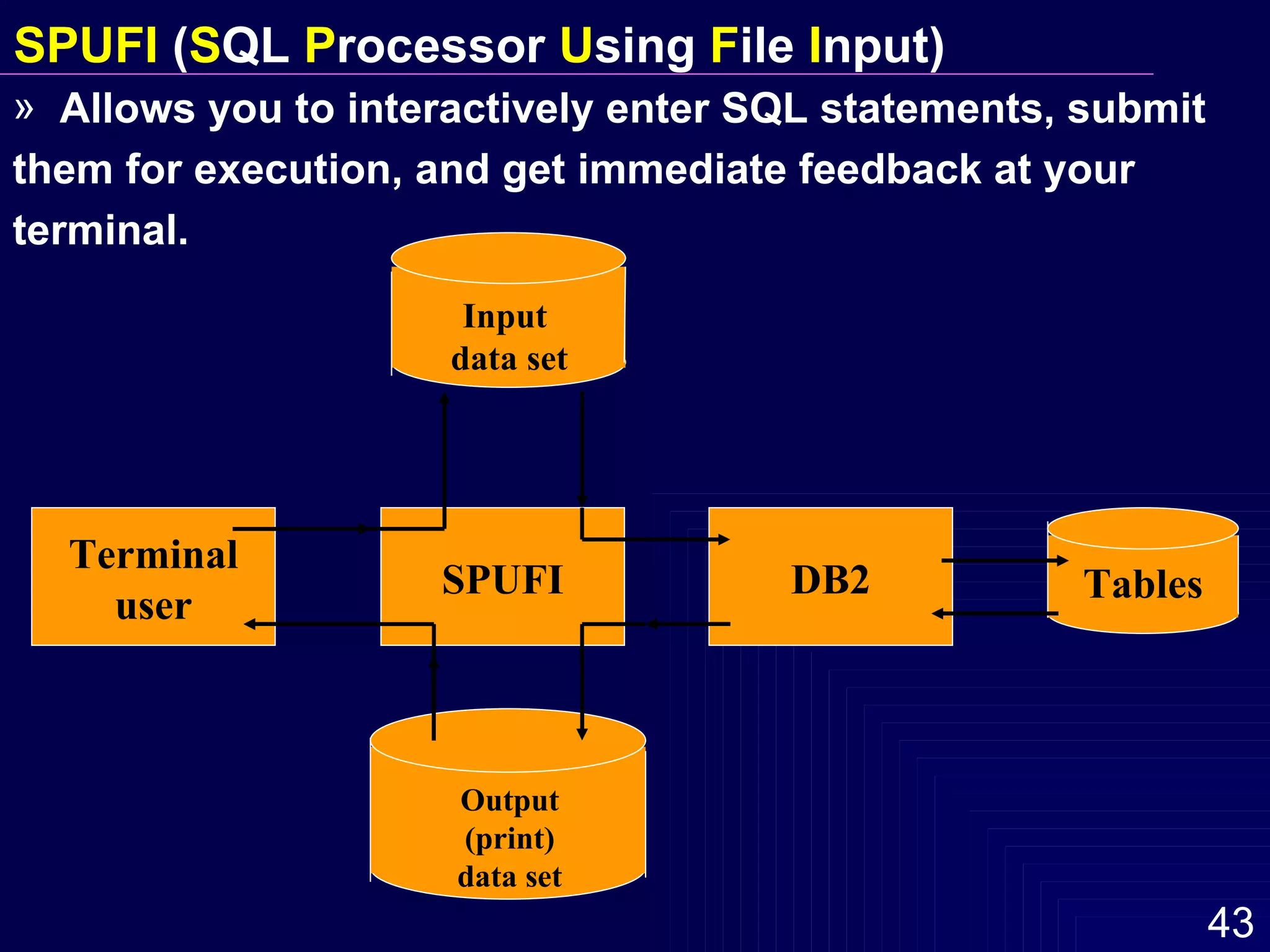 SPUFI (SQL Processor Using File Input)

» Allows you to interactively enter SQL statements, submit them for execution, and get immediate feedback at your terminal.

Input data set

Terminal user

SPUFI

DB2

Tables

Output (print) data set

43